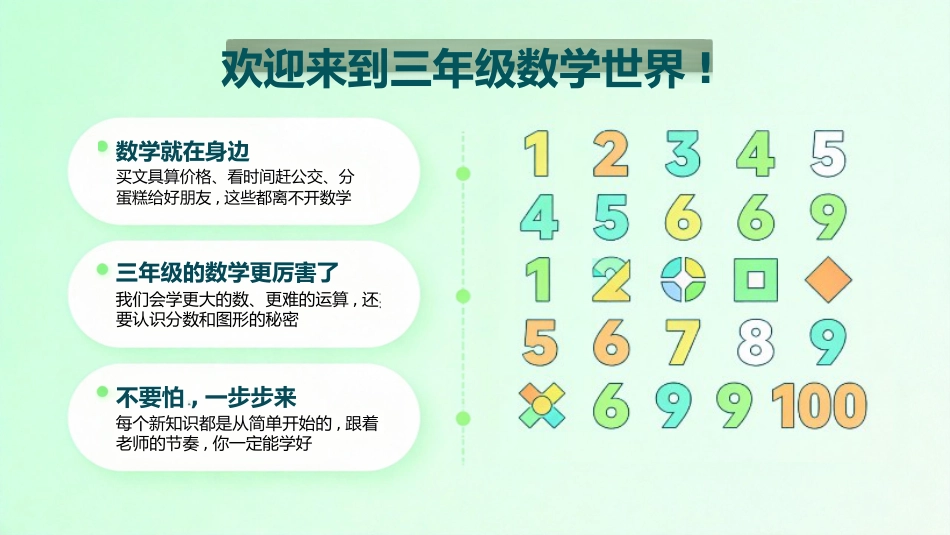 欢迎来到三年级数学世界！

数学就在身边
买文具算价格、看时间赶公交、分蛋糕给好朋友，这些都离不开数学

三年级的数学更厉害了
我们会学更大的数、更难的运算，还要认识分数和图形的秘密

不要怕，一步步来
每个新知识都是从简单开始的，跟着老师的节奏，你一定能学好

1 2 3 4 5
4 5 6 6 9
1 2
5 6 7 8 9
6 9 9 100